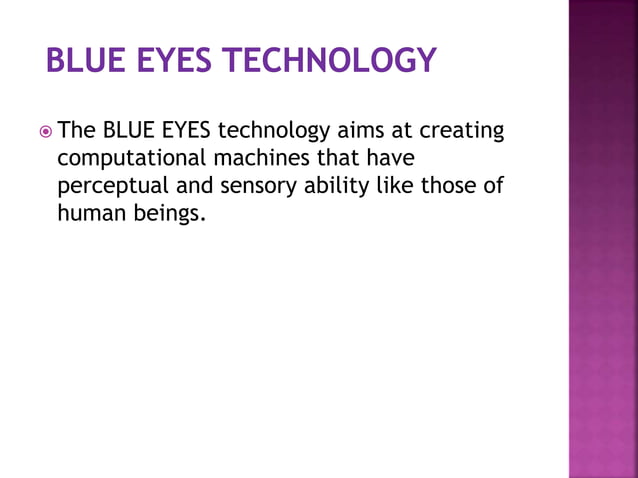 BLUE EYES TECHNOLOGY

The BLUE EYES technology aims at creating computational machines that have perceptual and sensory ability like those of human beings.